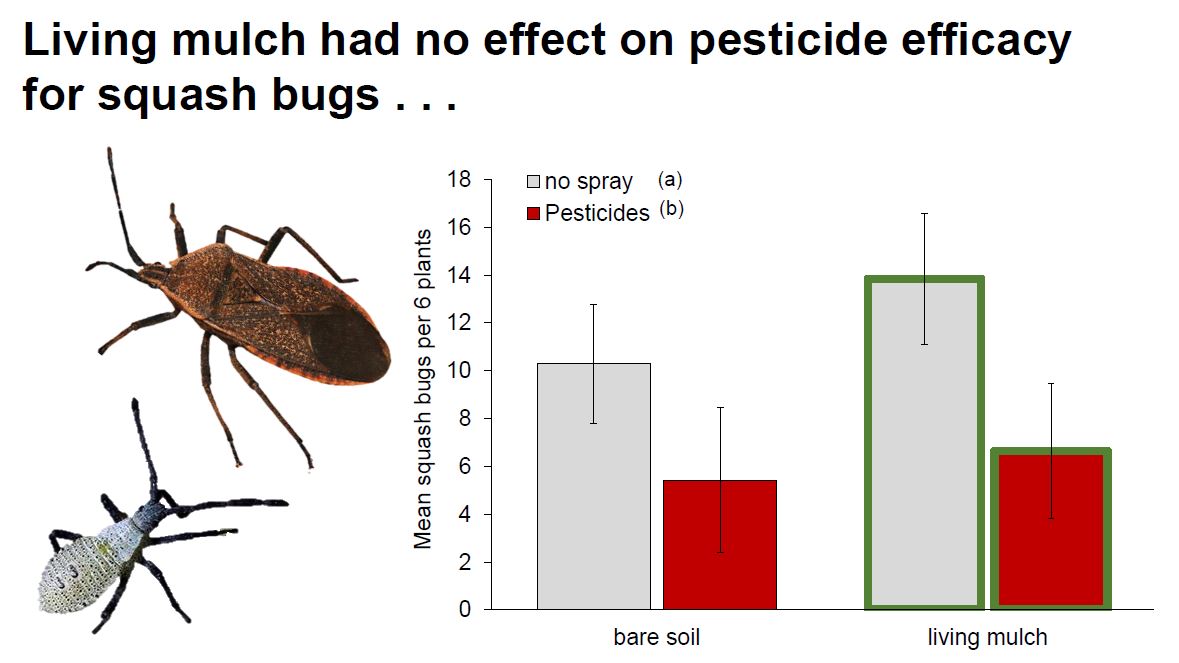 Living mulch had no effect on pesticide efficacy for squash bugs . . .

no spray (a)
Pesticides (b)

Mean squash bugs per 6 plants

18
16
14
12
10
8
6
4
2
0

bare soil
living mulch